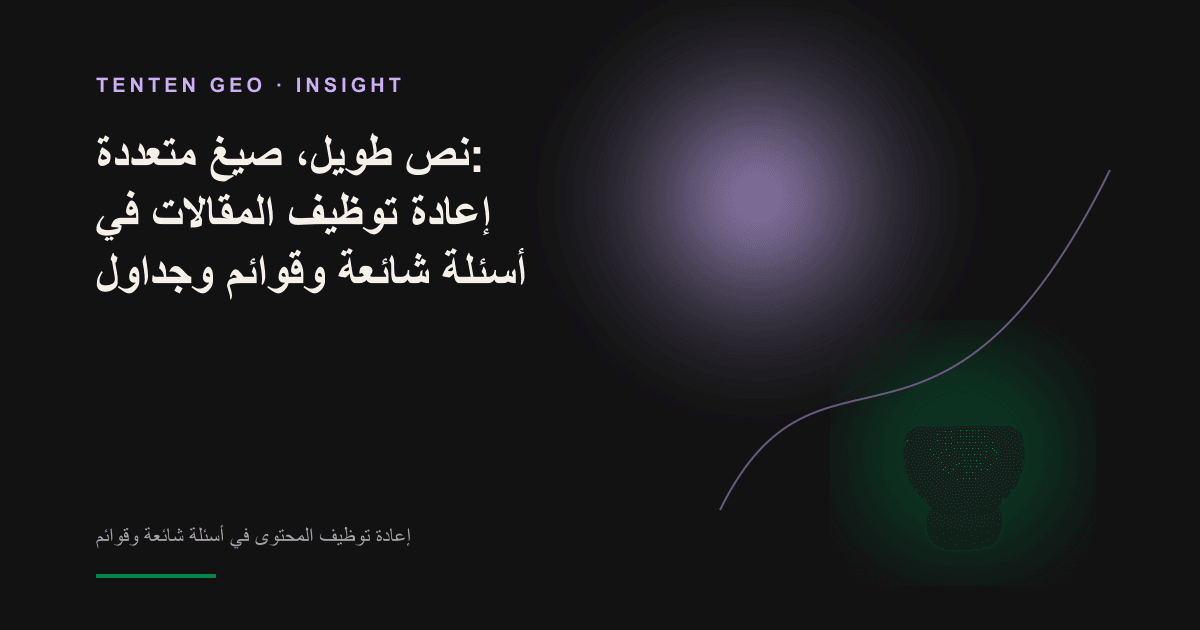 TENTEN GEO · INSIGHT

نص طويل، صيغ متعددة: إعادة توظيف المقالات في أسئلة شائعة وقوائم وجداول

إعادة توظيف المحتوى في أسئلة شائعة وقوائم